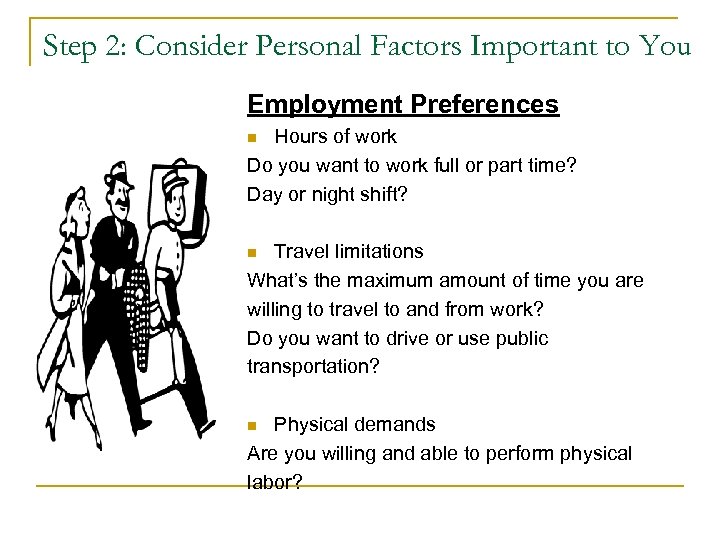 Step 2: Consider Personal Factors Important to You

Employment Preferences

Hours of work

Do you want to work full or part time?

Day or night shift?

Travel limitations

What's the maximum amount of time you are willing to travel to and from work?

Do you want to drive or use public transportation?

Physical demands

Are you willing and able to perform physical labor?